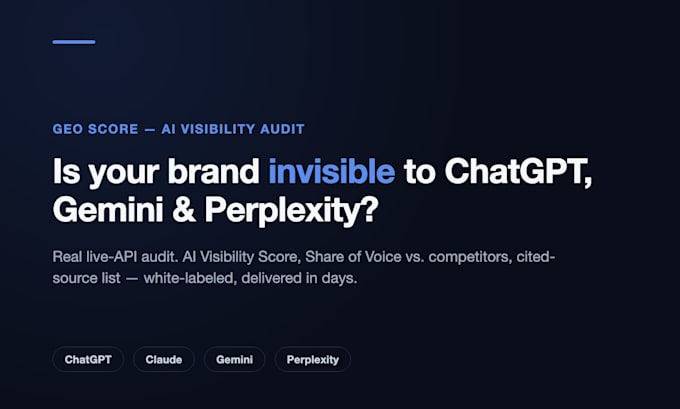 GEO SCORE — AI VISIBILITY AUDIT

Is your brand invisible to ChatGPT, Gemini & Perplexity?

Real live-API audit. AI Visibility Score, Share of Voice vs. competitors, cited-source list — white-labeled, delivered in days.

ChatGPT
Claude
Gemini
Perplexity